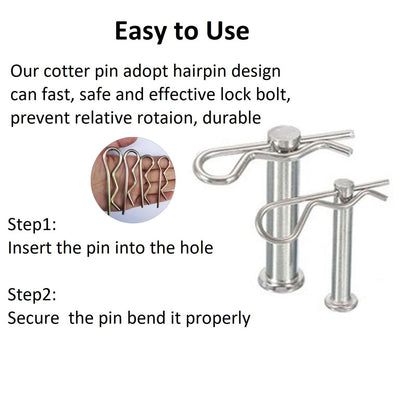 Easy to Use

Our cotter pin adopt hairpin design can fast, safe and effective lock bolt, prevent relative rotaion, durable

Step1:
Insert the pin into the hole

Step2:
Secure  the pin bend it properly